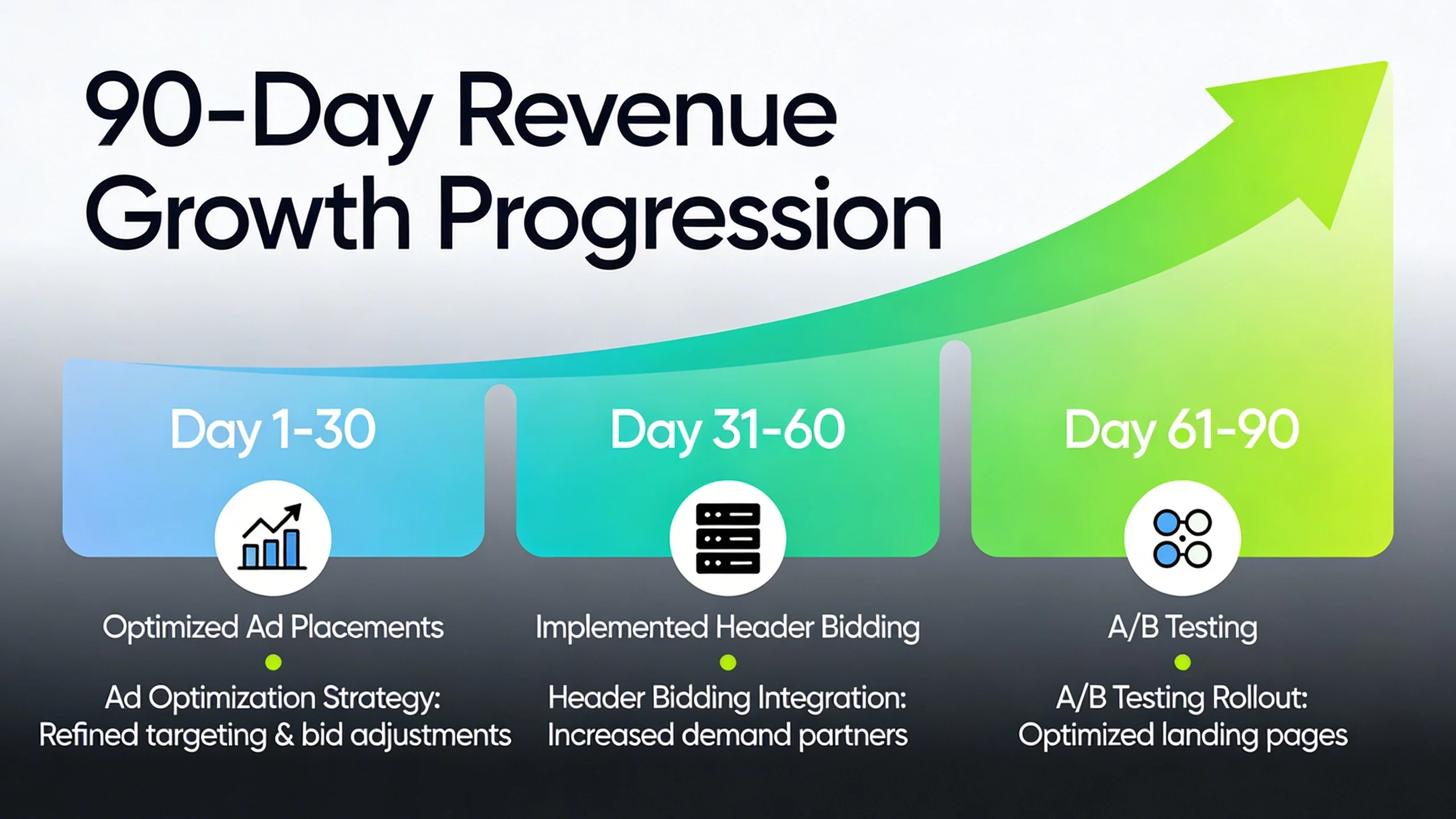 90-Day Revenue Growth Progression

Day 1-30

Optimized Ad Placements

Ad Optimization Strategy: Refined targeting & bid adjustments

Day 31-60

Implemented Header Bidding

Header Bidding Integration: Increased demand partners

Day 61-90

A/B Testing

A/B Testing Rollout: Optimized landing pages